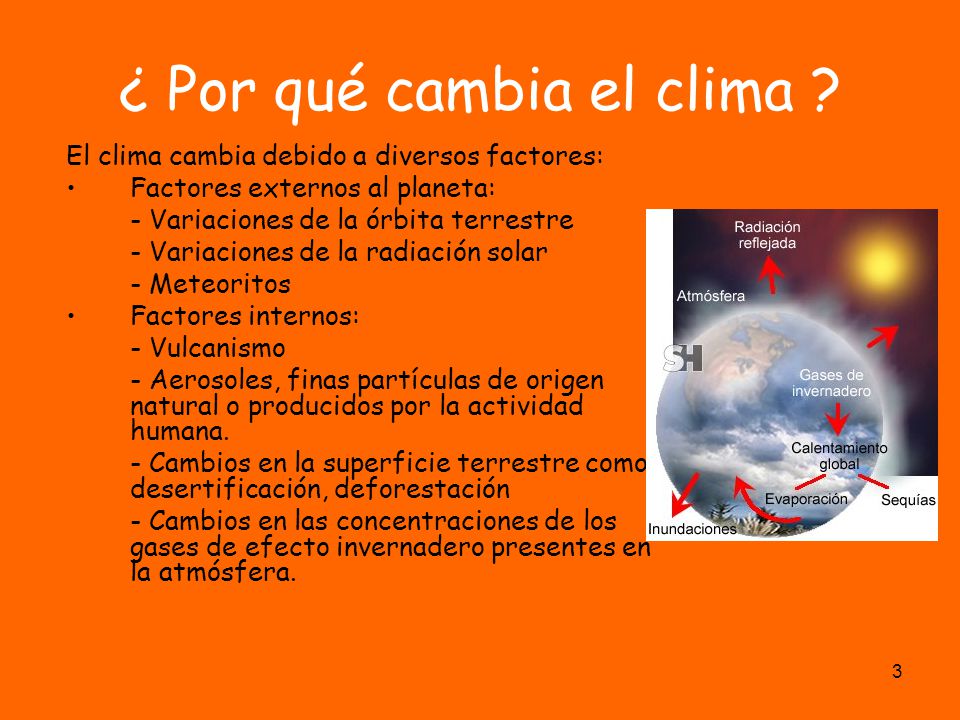 ¿ Por qué cambia el clima ?

El clima cambia debido a diversos factores:

• Factores externos al planeta:

- Variaciones de la órbita terrestre

- Variaciones de la radiación solar

- Meteoritos

• Factores internos:

- Vulcanismo

- Aerosoles, finas partículas de origen natural o producidos por la actividad humana.

- Cambios en la superficie terrestre como desertificación, deforestación

- Cambios en las concentraciones de los gases de efecto invernadero presentes en la atmósfera.

Radiación reflejada

Atmósfera

SH

Gases de invernadero

Calentamiento global

Evaporación

Sequías

Inundaciones

3